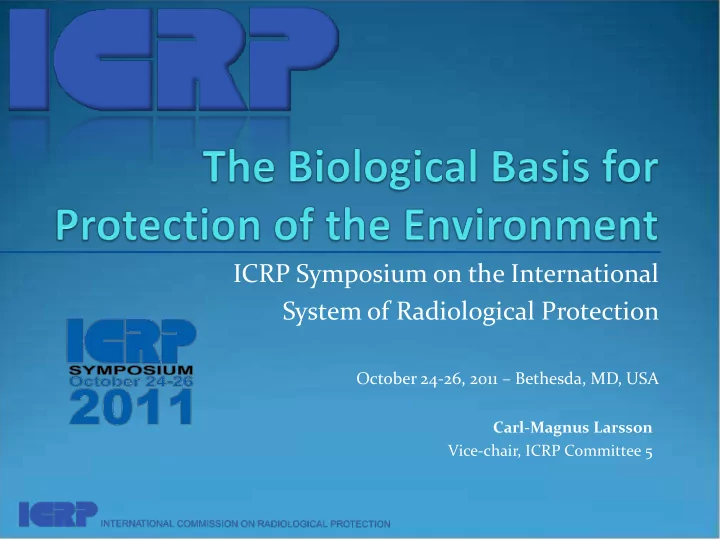 ICRP

The Biological Basis for Protection of the Environment

ICRP Symposium on the International System of Radiological Protection

ICRP
SYMPOSIUM
October 24-26
2011

October 24-26, 2011 – Bethesda, MD, USA

Carl-Magnus Larsson
Vice-chair, ICRP Committee 5

ICRP INTERNATIONAL COMMISSION ON RADIOLOGICAL PROTECTION